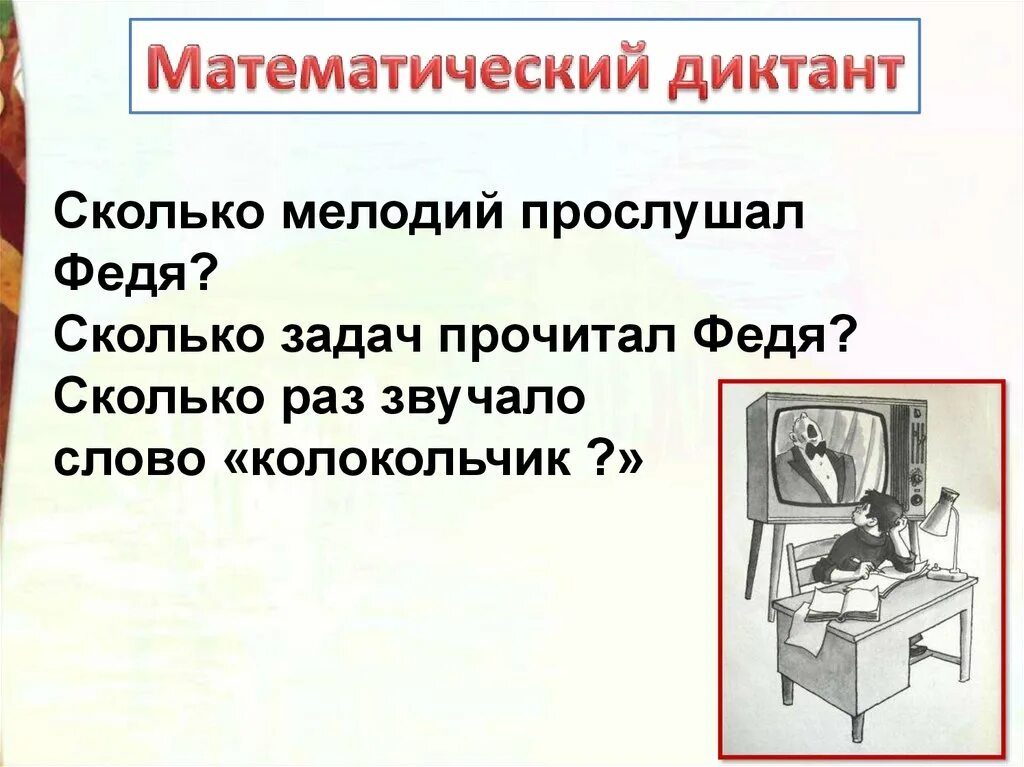 Математический диктант

Сколько мелодий прослушал Федя?
Сколько задач прочитал Федя?
Сколько раз звучало слово «колокольчик ?»